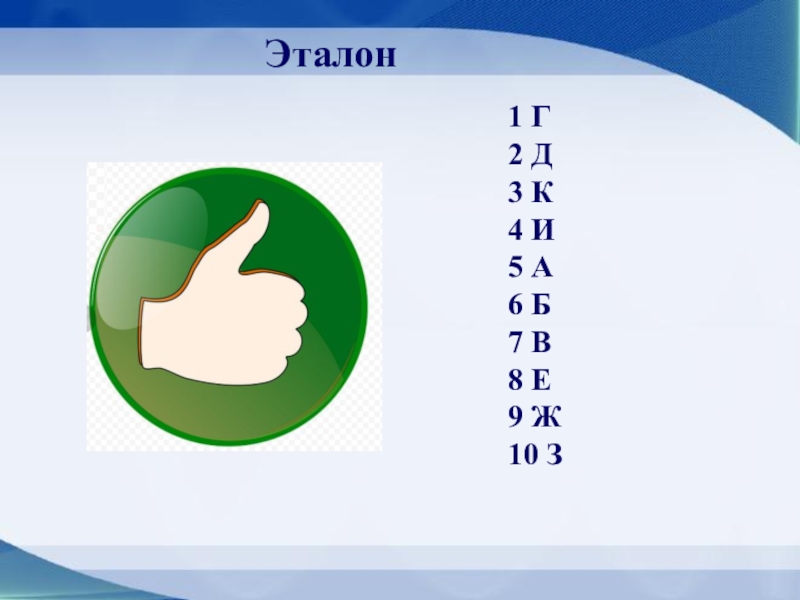 Эталон

1 Г
2 Д
3 К
4 И
5 А
6 Б
7 В
8 Е
9 Ж
10 З